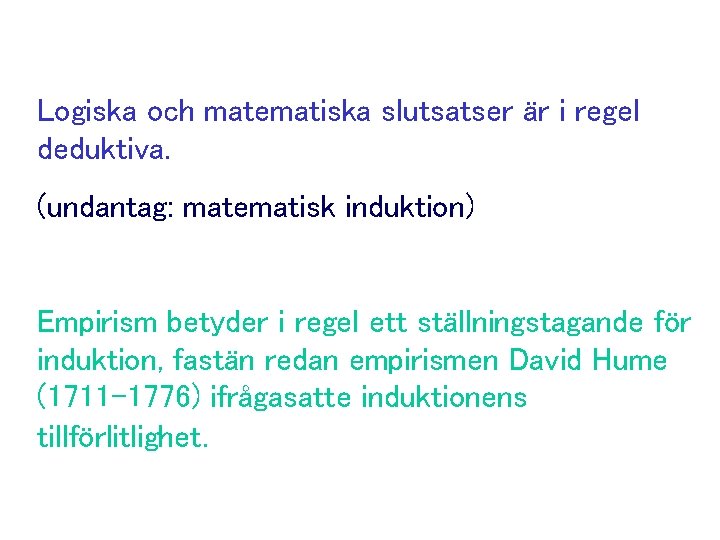 Logiska och matematiska slutsatser är i regel deduktiva.

(undantag: matematisk induktion)

Empirism betyder i regel ett ställningstagande för induktion, fastän redan empirismen David Hume (1711-1776) ifrågasatte induktionens tillförlitlighet.